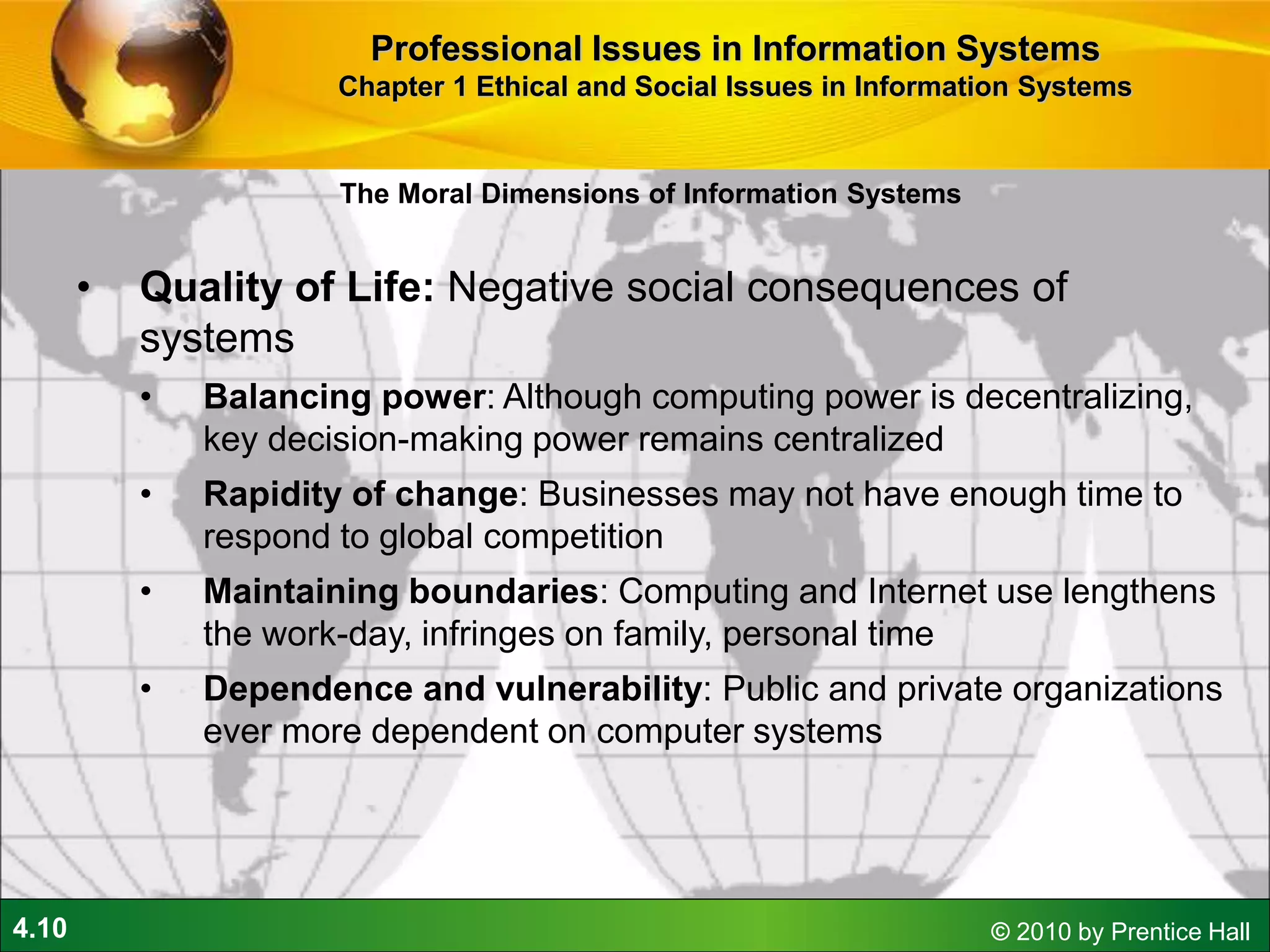 Professional Issues in Information Systems
Chapter 1 Ethical and Social Issues in Information Systems

The Moral Dimensions of Information Systems

• Quality of Life: Negative social consequences of systems
  • Balancing power: Although computing power is decentralizing, key decision-making power remains centralized
  • Rapidity of change: Businesses may not have enough time to respond to global competition
  • Maintaining boundaries: Computing and Internet use lengthens the work-day, infringes on family, personal time
  • Dependence and vulnerability: Public and private organizations ever more dependent on computer systems

4.10
© 2010 by Prentice Hall